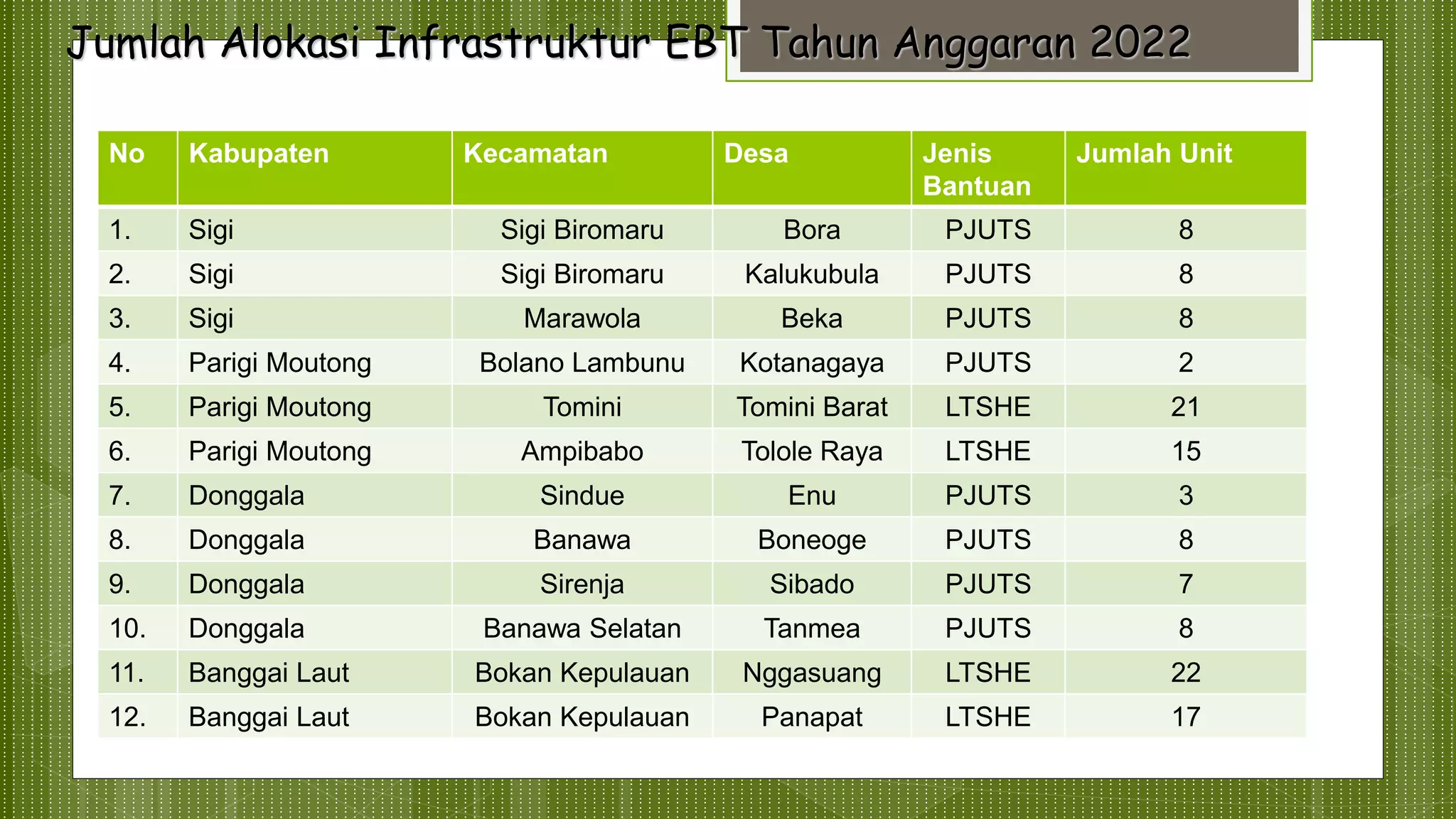 Jumlah Alokasi Infrastruktur EBT Tahun Anggaran 2022

| No | Kabupaten | Kecamatan | Desa | Jenis Bantuan | Jumlah Unit |
|---|---|---|---|---|---|
| 1. | Sigi | Sigi Biromaru | Bora | PJUTS | 8 |
| 2. | Sigi | Sigi Biromaru | Kalukubula | PJUTS | 8 |
| 3. | Sigi | Marawola | Beka | PJUTS | 8 |
| 4. | Parigi Moutong | Bolano Lambunu | Kotanagaya | PJUTS | 2 |
| 5. | Parigi Moutong | Tomini | Tomini Barat | LTSHE | 21 |
| 6. | Parigi Moutong | Ampibabo | Tolole Raya | LTSHE | 15 |
| 7. | Donggala | Sindue | Enu | PJUTS | 3 |
| 8. | Donggala | Banawa | Boneoge | PJUTS | 8 |
| 9. | Donggala | Sirenja | Sibado | PJUTS | 7 |
| 10. | Donggala | Banawa Selatan | Tanmea | PJUTS | 8 |
| 11. | Banggai Laut | Bokan Kepulauan | Nggasuang | LTSHE | 22 |
| 12. | Banggai Laut | Bokan Kepulauan | Panapat | LTSHE | 17 |